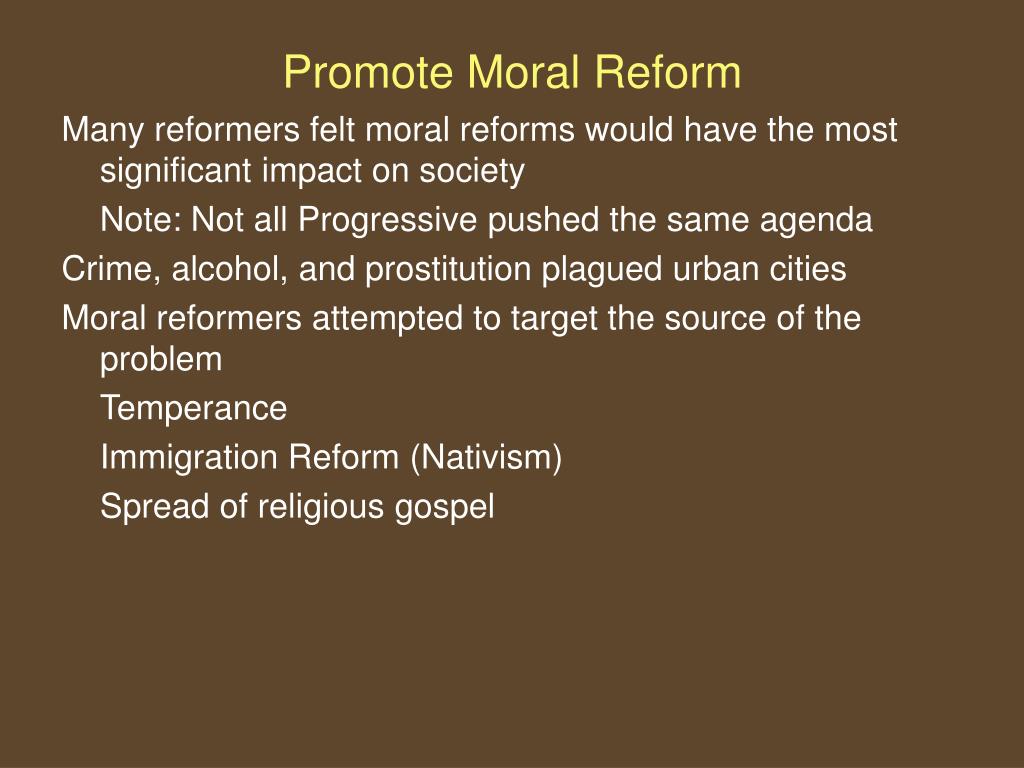 Promote Moral Reform

Many reformers felt moral reforms would have the most significant impact on society

Note: Not all Progressive pushed the same agenda

Crime, alcohol, and prostitution plagued urban cities

Moral reformers attempted to target the source of the problem

Temperance

Immigration Reform (Nativism)

Spread of religious gospel